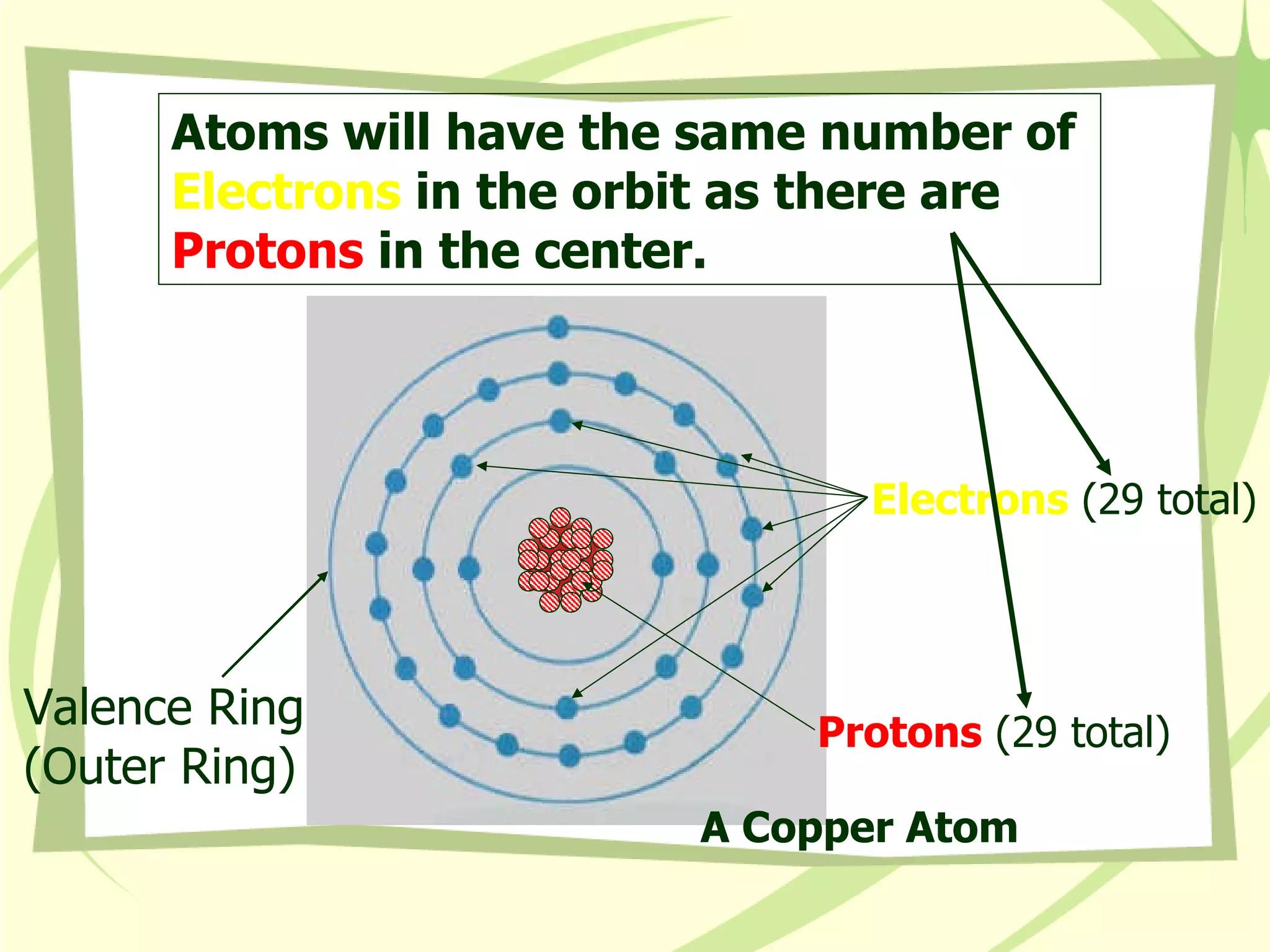 Atoms will have the same number of Electrons in the orbit as there are Protons in the center.

Electrons (29 total)

Valence Ring (Outer Ring)

Protons (29 total)

A Copper Atom